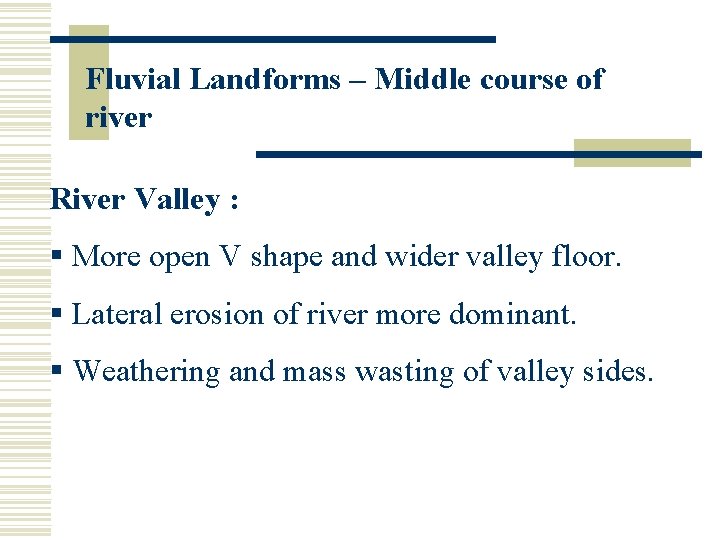 Fluvial Landforms – Middle course of river

River Valley :

▪ More open V shape and wider valley floor.

▪ Lateral erosion of river more dominant.

▪ Weathering and mass wasting of valley sides.